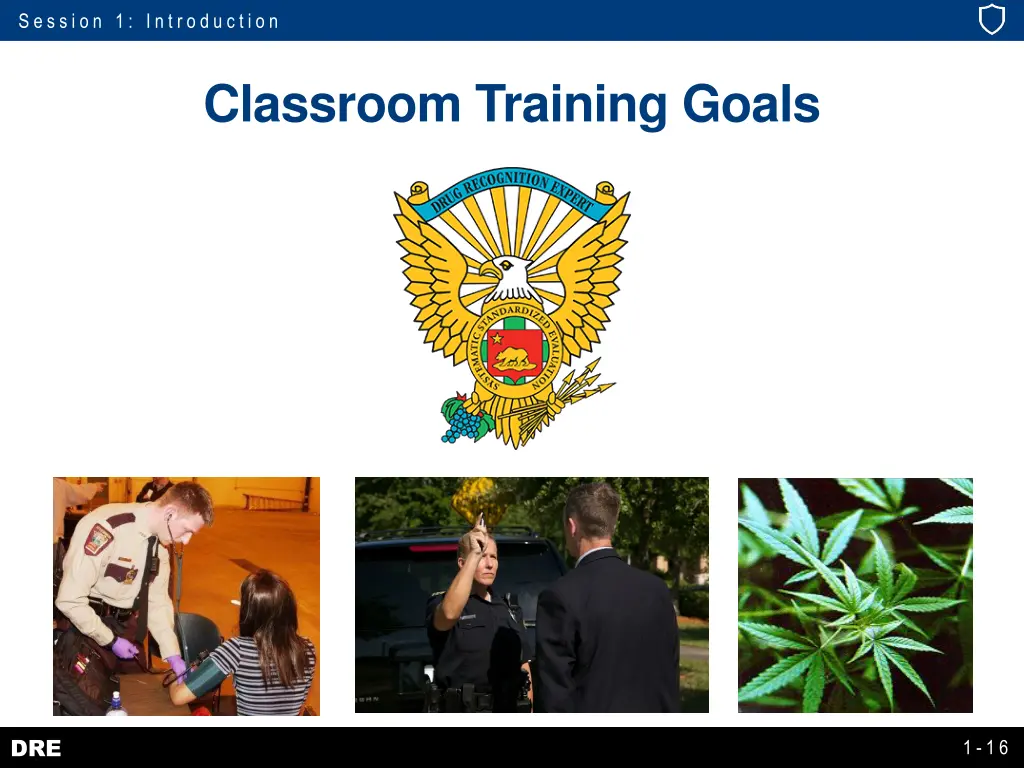 Session 1: Introduction

Classroom Training Goals

DRUG RECOGNITION EXPERT

SYSTEMATIC STANDARDIZED EVALUATION

DRE

1-16